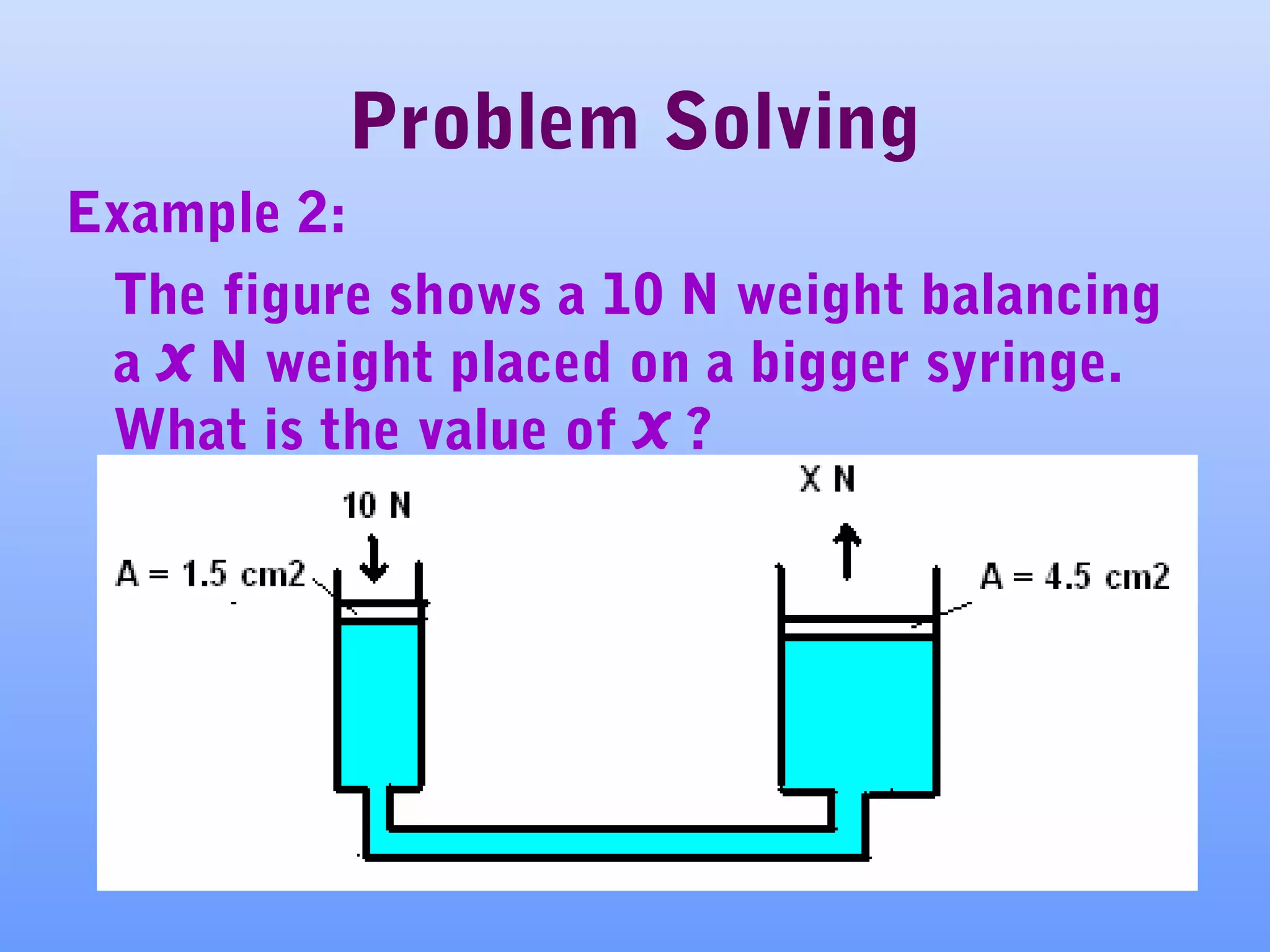 Problem Solving

Example 2:

The figure shows a 10 N weight balancing a $x$ N weight placed on a bigger syringe. What is the value of $x$ ?

10 N

X N

A = 1.5 cm2

A = 4.5 cm2